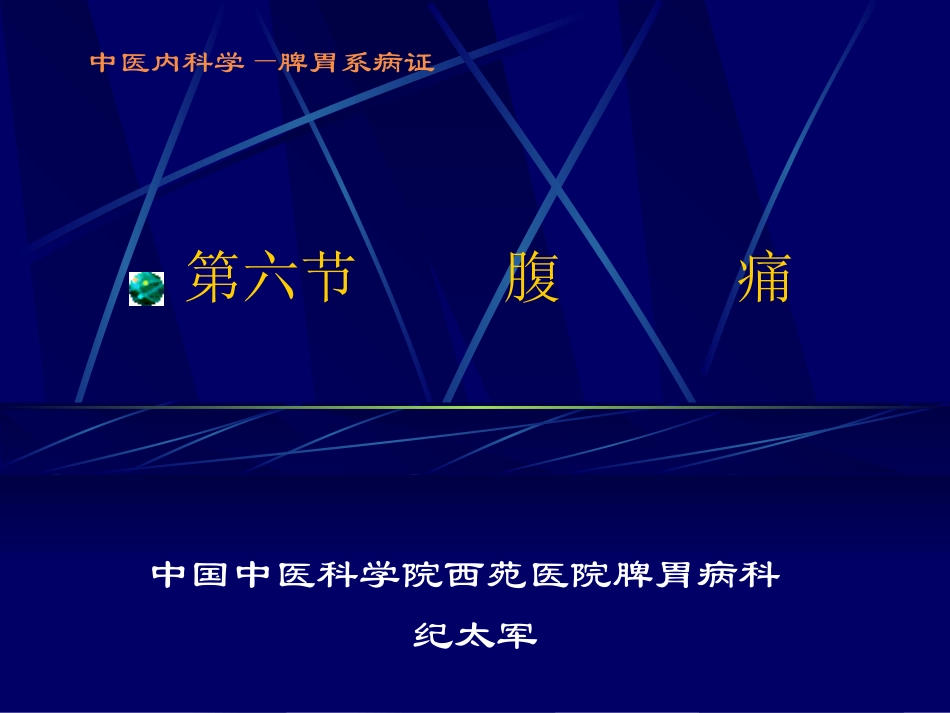 中医内科学 —脾胃系病证

第六节　　腹　　痛

中国中医科学院西苑医院脾胃病科

纪太军